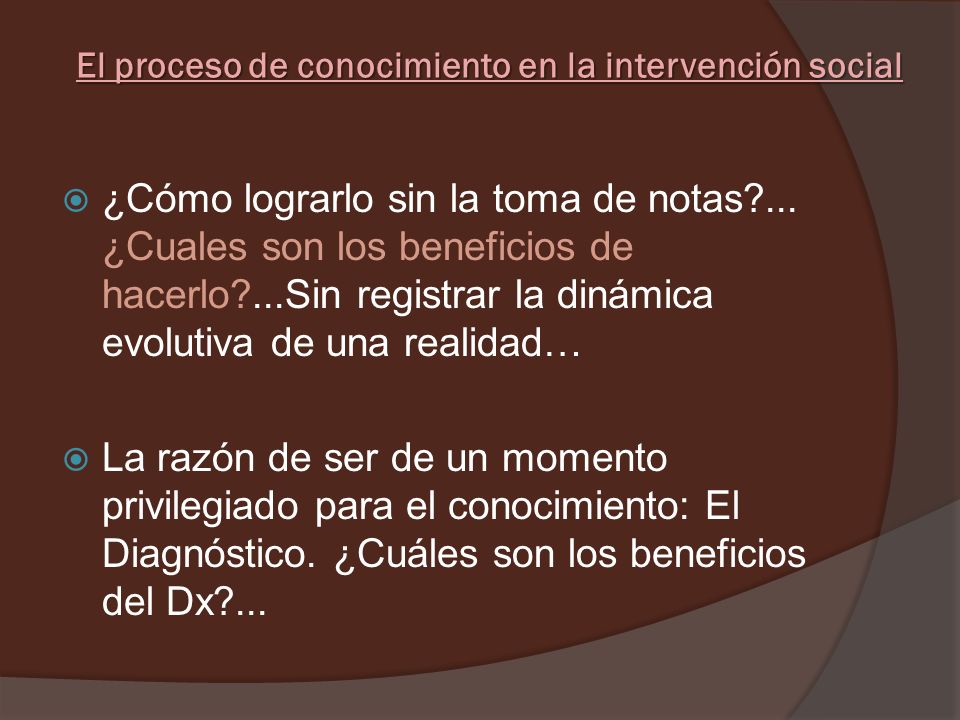 El proceso de conocimiento en la intervención social

¿Cómo lograrlo sin la toma de notas?... ¿Cuales son los beneficios de hacerlo?...Sin registrar la dinámica evolutiva de una realidad…

La razón de ser de un momento privilegiado para el conocimiento: El Diagnóstico. ¿Cuáles son los beneficios del Dx?...